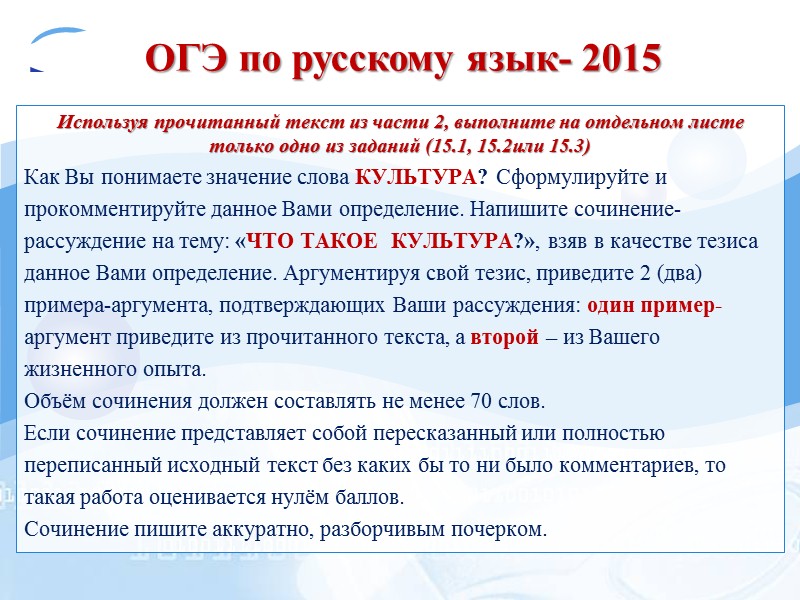 ОГЭ по русскому язык- 2015

Используя прочитанный текст из части 2, выполните на отдельном листе только одно из заданий (15.1, 15.2или 15.3)

Как Вы понимаете значение слова КУЛЬТУРА? Сформулируйте и прокомментируйте данное Вами определение. Напишите сочинение-рассуждение на тему: «ЧТО ТАКОЕ КУЛЬТУРА?», взяв в качестве тезиса данное Вами определение. Аргументируя свой тезис, приведите 2 (два) примера-аргумента, подтверждающих Ваши рассуждения: один пример-аргумент приведите из прочитанного текста, а второй – из Вашего жизненного опыта.
Объём сочинения должен составлять не менее 70 слов.
Если сочинение представляет собой пересказанный или полностью переписанный исходный текст без каких бы то ни было комментариев, то такая работа оценивается нулём баллов.
Сочинение пишите аккуратно, разборчивым почерком.